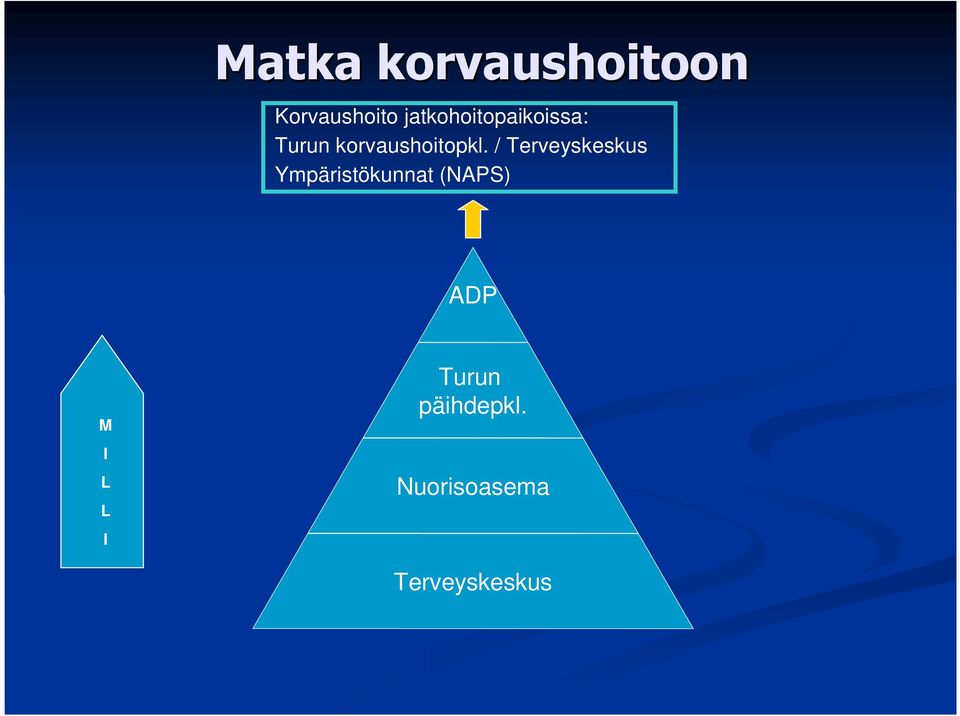 Matka korvaushoitoon

Korvaushoito jatkohoitopaikoissa:
Turun korvaushoitopkl. / Terveyskeskus
Ympäristökunnat (NAPS)

ADP

Turun päihdepkl.

Nuorisoasema

Terveyskeskus

M
I
L
L
I